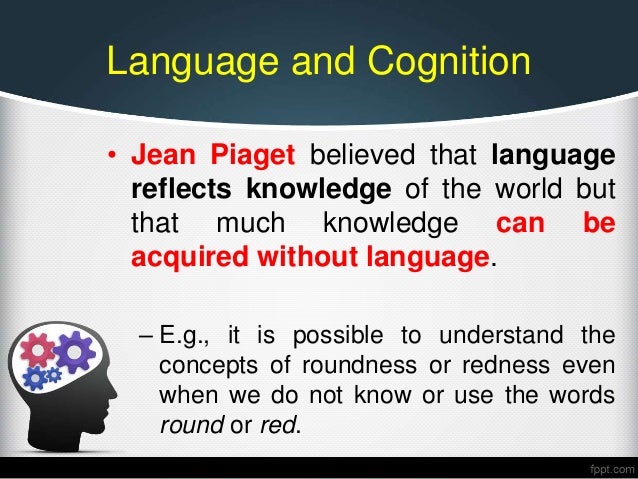 Language and Cognition

• Jean Piaget believed that language reflects knowledge of the world but that much knowledge can be acquired without language.

– E.g., it is possible to understand the concepts of roundness or redness even when we do not know or use the words round or red.

fppt.com